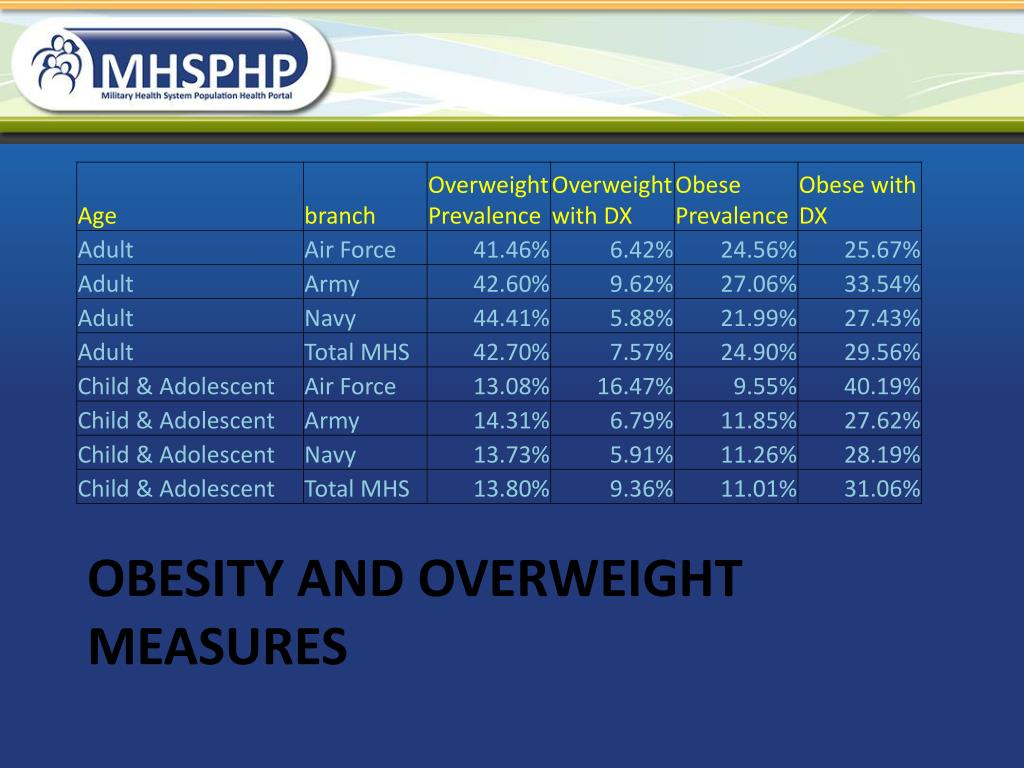 MHSPHP
Military Health System Population Health Portal

| Age | branch | Overweight Prevalence | Overweight with DX | Obese Prevalence | Obese with DX |
|---|---|---|---|---|---|
| Adult | Air Force | 41.46% | 6.42% | 24.56% | 25.67% |
| Adult | Army | 42.60% | 9.62% | 27.06% | 33.54% |
| Adult | Navy | 44.41% | 5.88% | 21.99% | 27.43% |
| Adult | Total MHS | 42.70% | 7.57% | 24.90% | 29.56% |
| Child & Adolescent | Air Force | 13.08% | 16.47% | 9.55% | 40.19% |
| Child & Adolescent | Army | 14.31% | 6.79% | 11.85% | 27.62% |
| Child & Adolescent | Navy | 13.73% | 5.91% | 11.26% | 28.19% |
| Child & Adolescent | Total MHS | 13.80% | 9.36% | 11.01% | 31.06% |

OBESITY AND OVERWEIGHT MEASURES